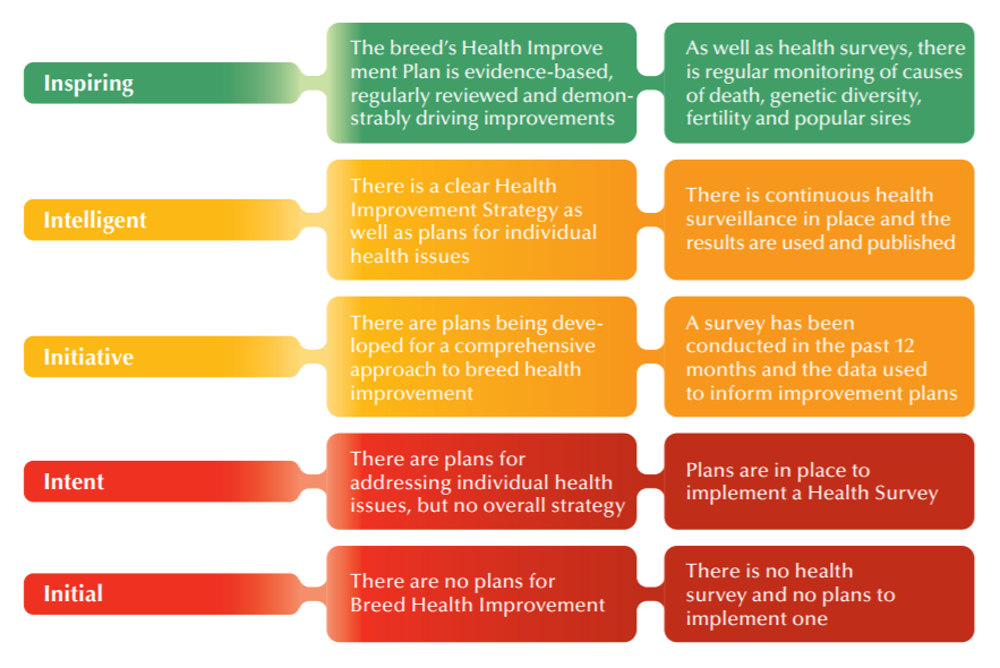 Inspiring

The breed's Health Improvement Plan is evidence-based, regularly reviewed and demonstrably driving improvements

As well as health surveys, there is regular monitoring of causes of death, genetic diversity, fertility and popular sires

Intelligent

There is a clear Health Improvement Strategy as well as plans for individual health issues

There is continuous health surveillance in place and the results are used and published

Initiative

There are plans being developed for a comprehensive approach to breed health improvement

A survey has been conducted in the past 12 months and the data used to inform improvement plans

Intent

There are plans for addressing individual health issues, but no overall strategy

Plans are in place to implement a Health Survey

Initial

There are no plans for Breed Health Improvement

There is no health survey and no plans to implement one